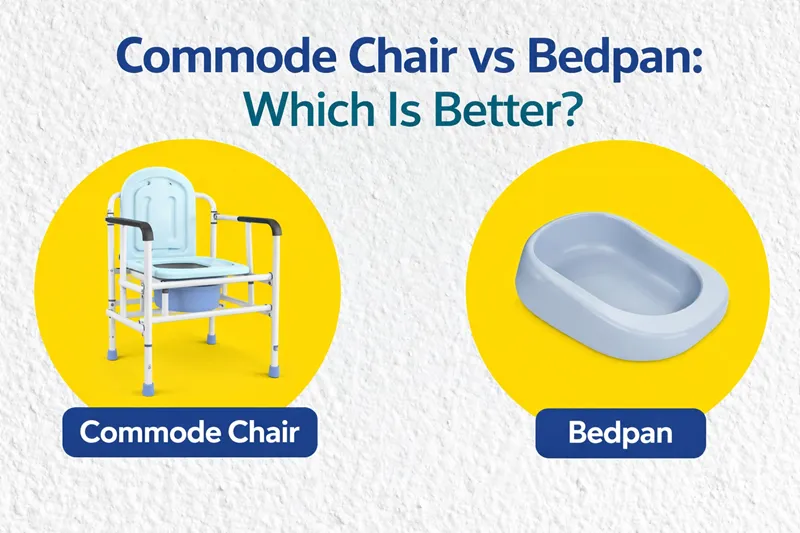 Commode Chair vs Bedpan:
Which Is Better?

Commode Chair

Bedpan